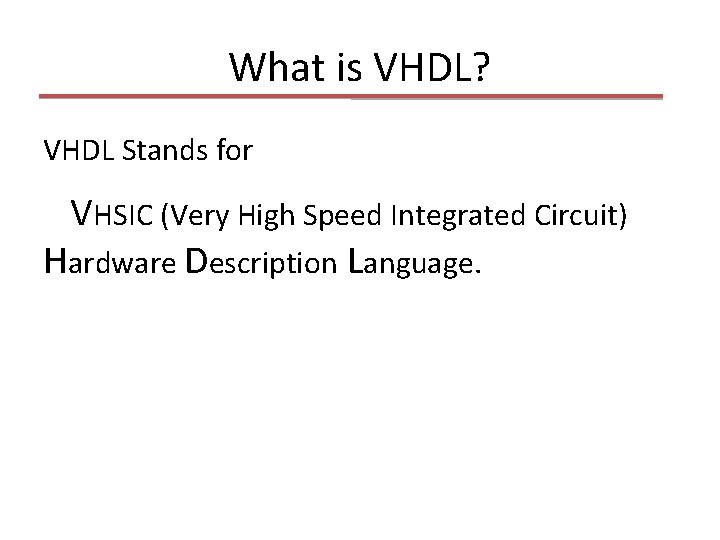 What is VHDL?

VHDL Stands for

VHSIC (Very High Speed Integrated Circuit) Hardware Description Language.